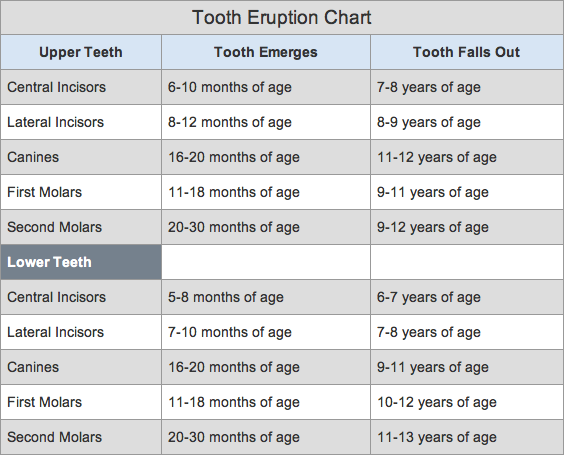 Tooth Eruption Chart

| Upper Teeth | Tooth Emerges | Tooth Falls Out |
|---|---|---|
| Central Incisors | 6-10 months of age | 7-8 years of age |
| Lateral Incisors | 8-12 months of age | 8-9 years of age |
| Canines | 16-20 months of age | 11-12 years of age |
| First Molars | 11-18 months of age | 9-11 years of age |
| Second Molars | 20-30 months of age | 9-12 years of age |
| Lower Teeth | | |
| Central Incisors | 5-8 months of age | 6-7 years of age |
| Lateral Incisors | 7-10 months of age | 7-8 years of age |
| Canines | 16-20 months of age | 9-11 years of age |
| First Molars | 11-18 months of age | 10-12 years of age |
| Second Molars | 20-30 months of age | 11-13 years of age |